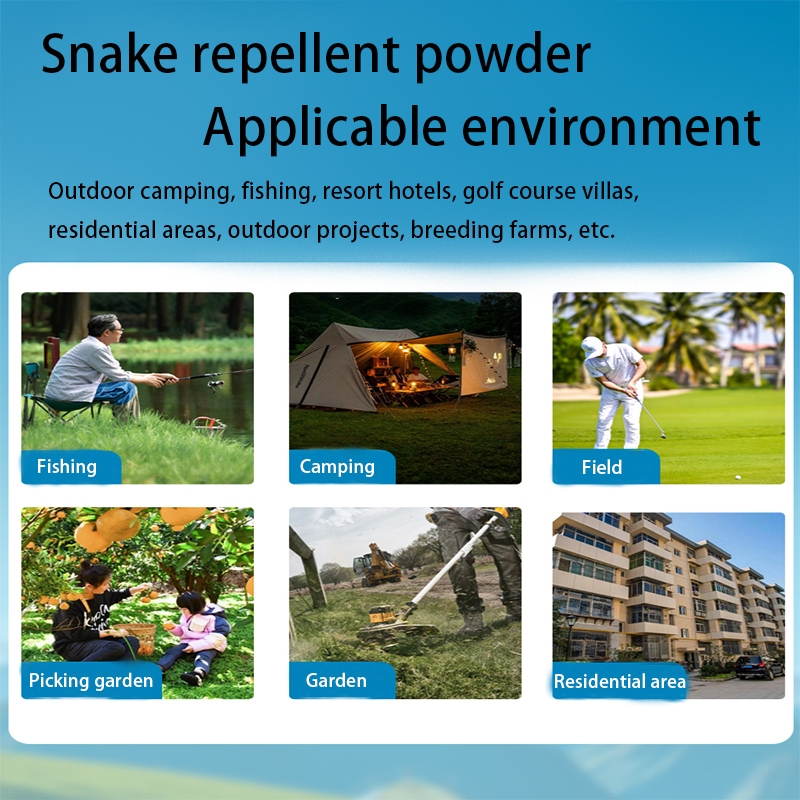 Snake repellent powder
Applicable environment

Outdoor camping, fishing, resort hotels, golf course villas, residential areas, outdoor projects, breeding farms, etc.

Fishing

Camping

Field

Picking garden

Garden

Residential area